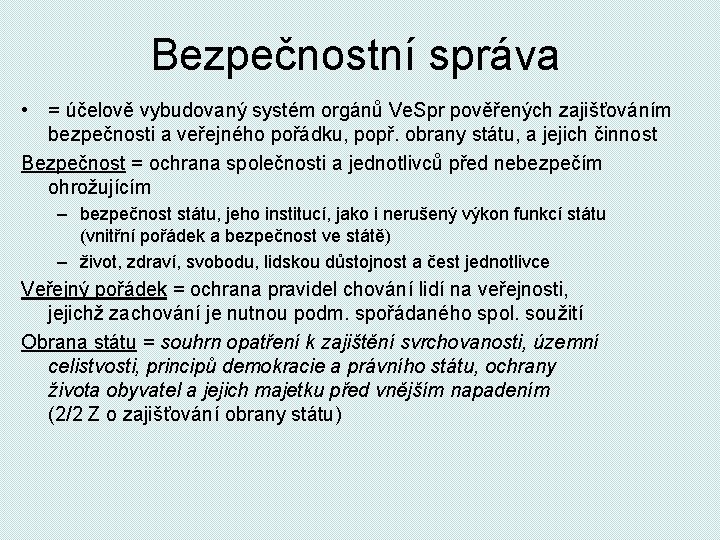 Bezpečnostní správa

• = účelově vybudovaný systém orgánů VeSpr pověřených zajišťováním bezpečnosti a veřejného pořádku, popř. obrany státu, a jejich činnost

Bezpečnost = ochrana společnosti a jednotlivců před nebezpečím ohrožujícím

– bezpečnost státu, jeho institucí, jako i nerušený výkon funkcí státu (vnitřní pořádek a bezpečnost ve státě)

– život, zdraví, svobodu, lidskou důstojnost a čest jednotlivce

Veřejný pořádek = ochrana pravidel chování lidí na veřejnosti, jejichž zachování je nutnou podm. spořádaného spol. soužití

Obrana státu = souhrn opatření k zajištění svrchovanosti, územní celistvosti, principů demokracie a právního státu, ochrany života obyvatel a jejich majetku před vnějším napadením (2/2 Z o zajišťování obrany státu)